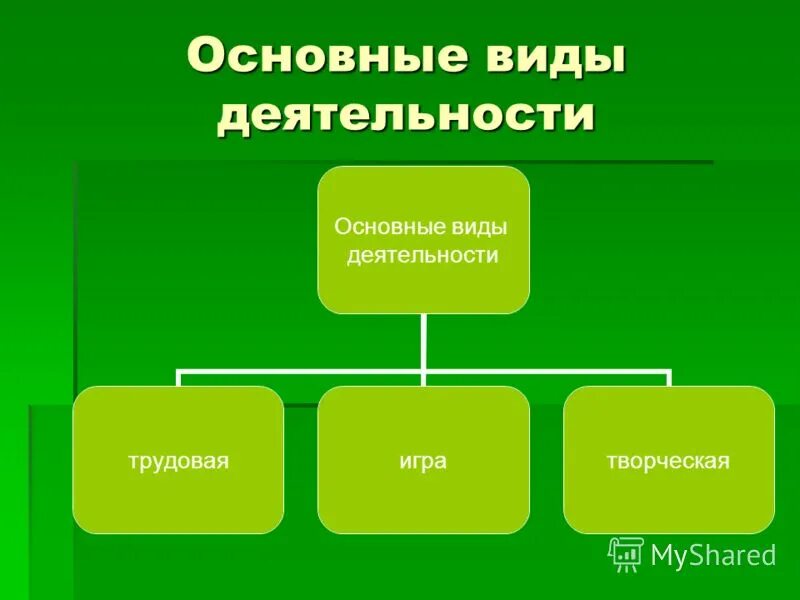 Основные виды деятельности

Основные виды деятельности

трудовая

игра

творческая

MyShared